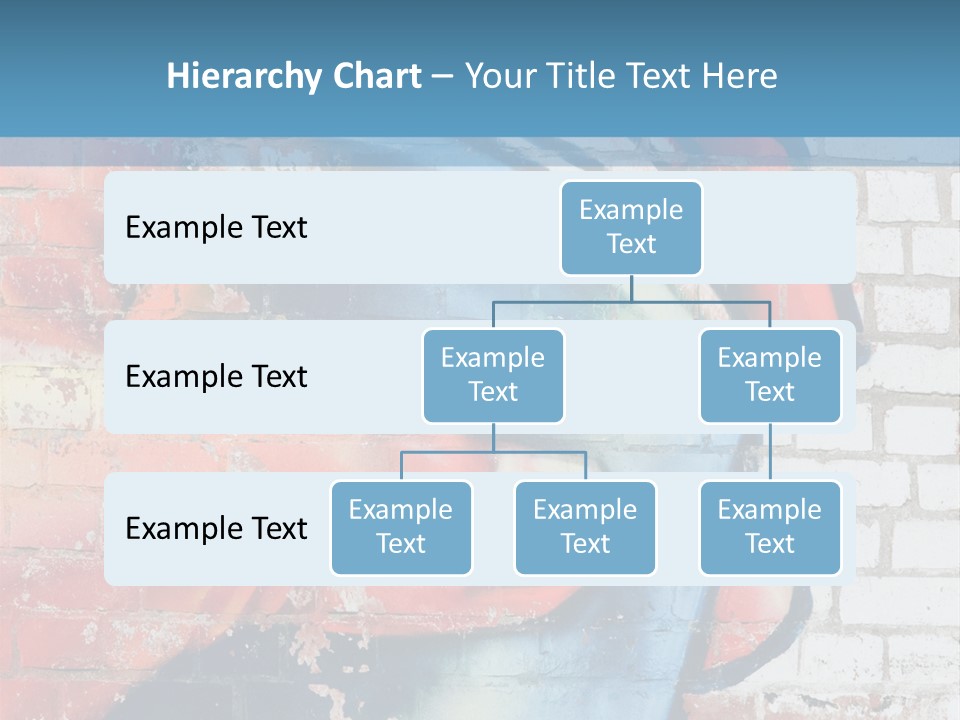 Hierarchy Chart – Your Title Text Here

Example Text

Example Text

Example Text

Example Text

Example Text

Example Text

Example Text

Example Text

Example Text